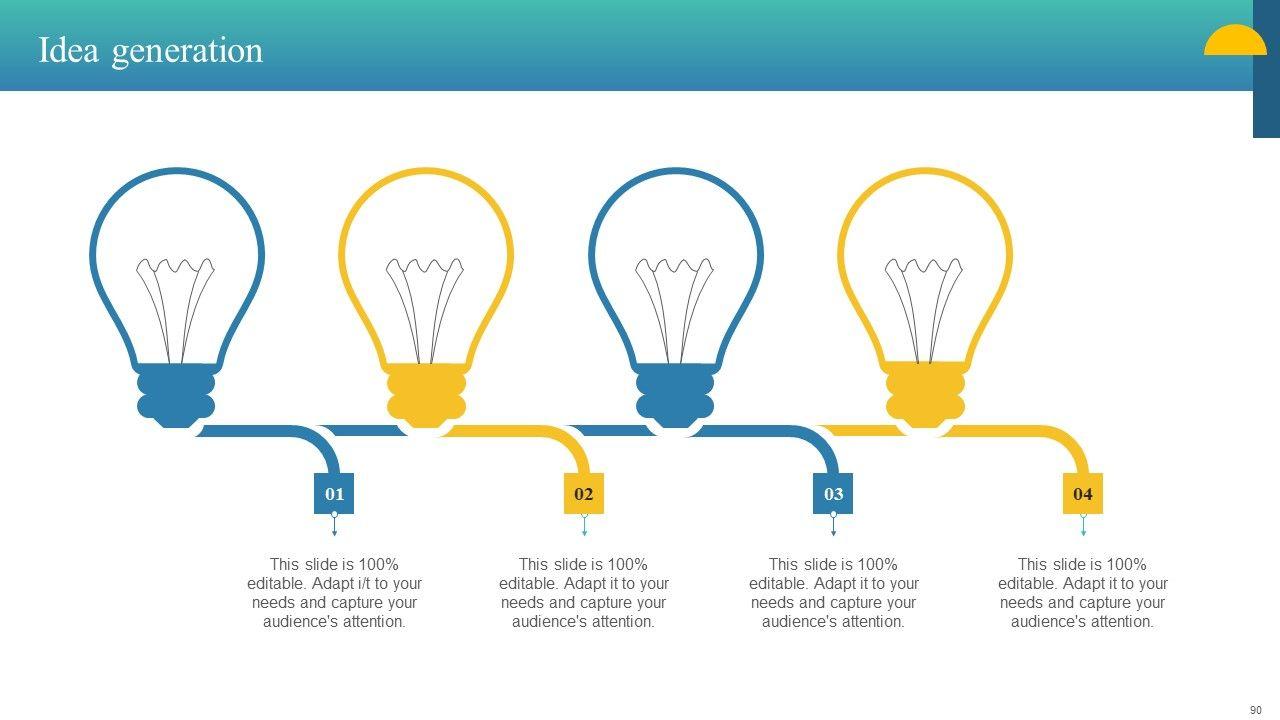 Idea generation

01

This slide is 100% editable. Adapt i/t to your needs and capture your audience's attention.

02

This slide is 100% editable. Adapt it to your needs and capture your audience's attention.

03

This slide is 100% editable. Adapt it to your needs and capture your audience's attention.

04

This slide is 100% editable. Adapt it to your needs and capture your audience's attention.

90